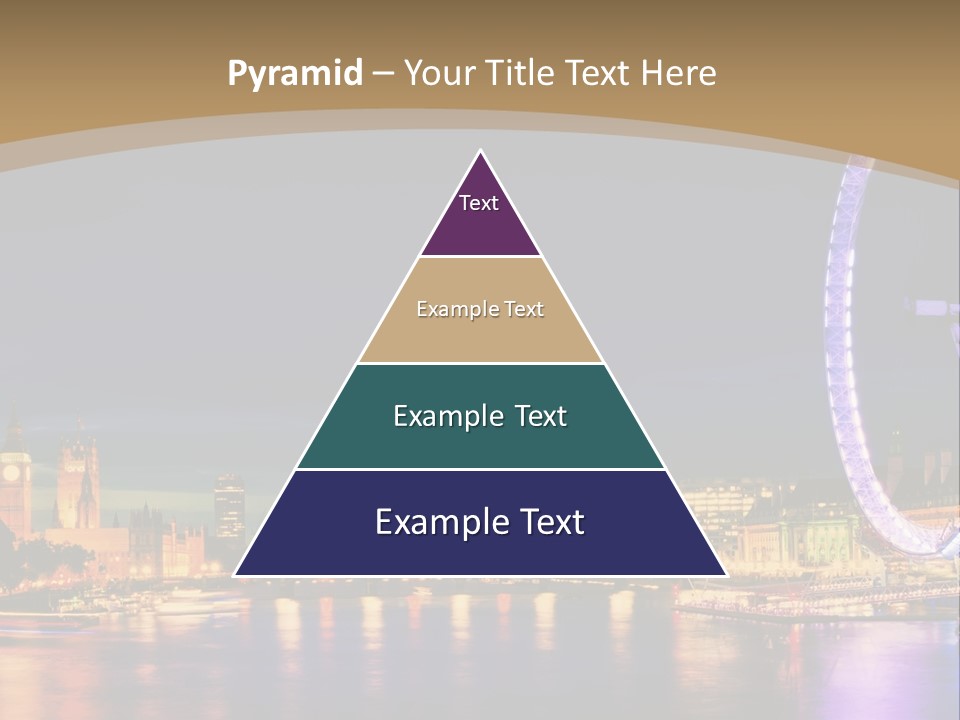 Pyramid – Your Title Text Here

Text

Example Text

Example Text

Example Text